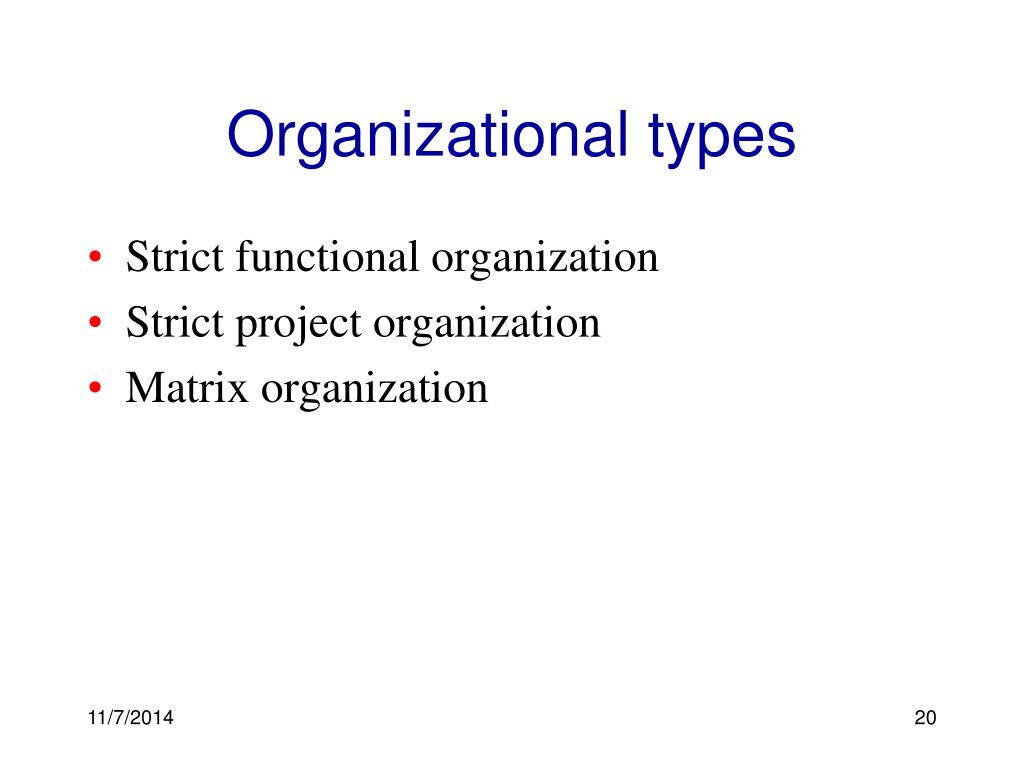 Organizational types

• Strict functional organization
• Strict project organization
• Matrix organization

11/7/2014

20